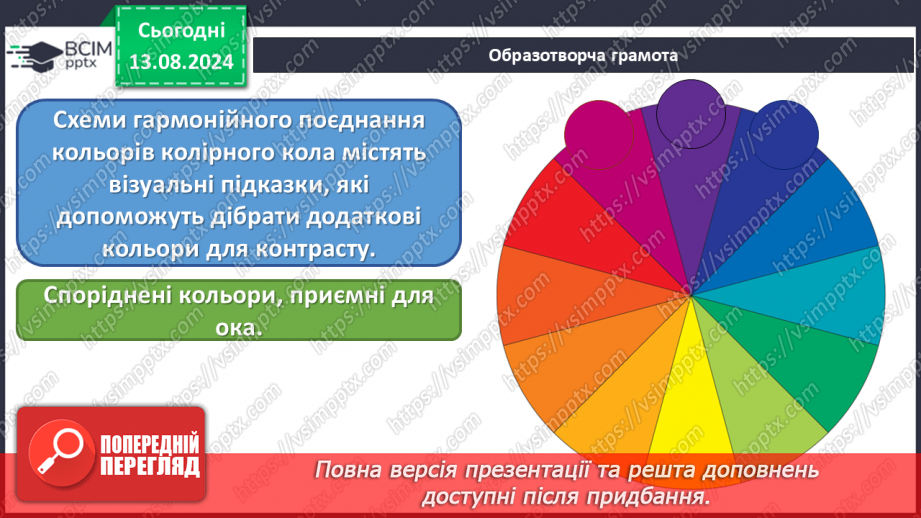 ВСІМ pptx

Сьогодні 13.08.2024

Образотворча грамота

Схеми гармонійного поєднання кольорів колірного кола містять візуальні підказки, які допоможуть дібрати додаткові кольори для контрасту.

Споріднені кольори, приємні для ока.

https://vsimpptx.com

ПОПЕРЕДНІЙ ПЕРЕГЛЯД

Повна версія презентації та решта доповнень доступні після придбання.